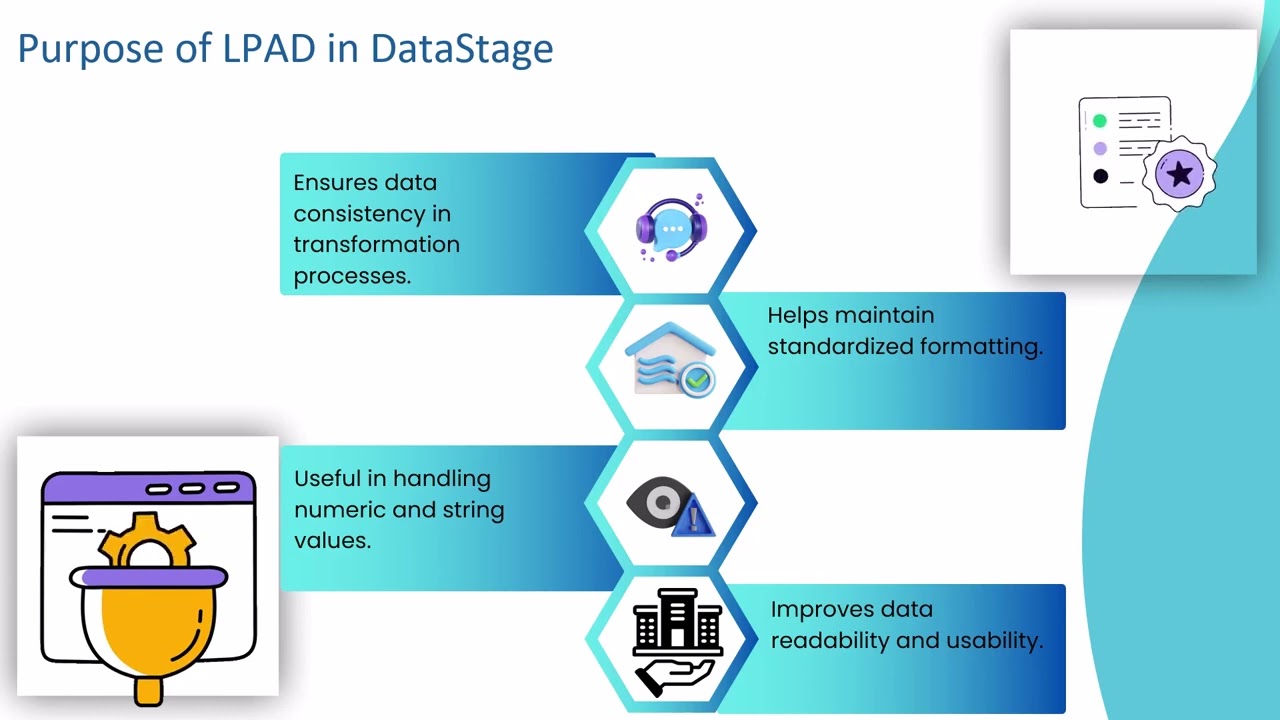 Purpose of LPAD in DataStage

Ensures data consistency in transformation processes.

Helps maintain standardized formatting.

Useful in handling numeric and string values.

Improves data readability and usability.